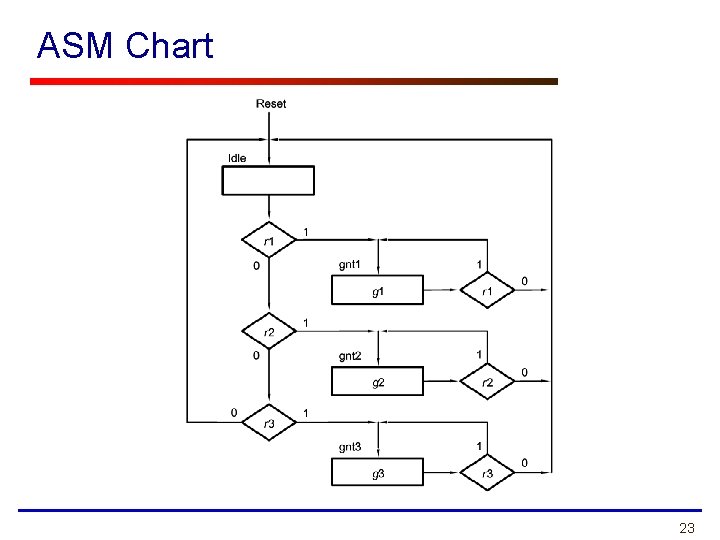 ASM Chart

Reset

Idle

r1
1
0

gnt1
g1
1
r1
0

r2
1
0

gnt2
g2
1
r2
0

0
r3
1

gnt3
g3
1
r3
0

23